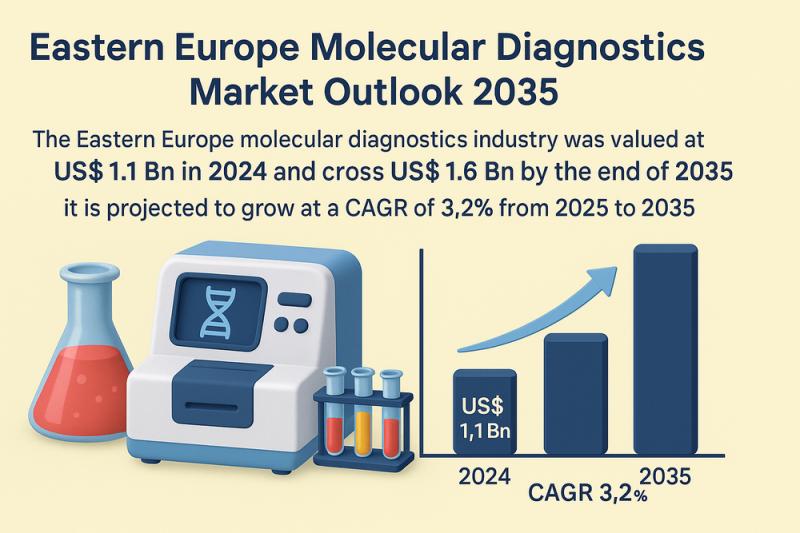 Eastern Europe Molecular Diagnostics Market Outlook 2035

The Eastern Europe molecular diagnostics industry was valued at US$ 1.1 Bn in 2024 and cross US$ 1.6 Bn by the end of 2035 it is projected to grow at a CAGR of 3,2% from 2025 to 2035

US$ 1,1 Bn

2024

2035

CAGR 3,2%